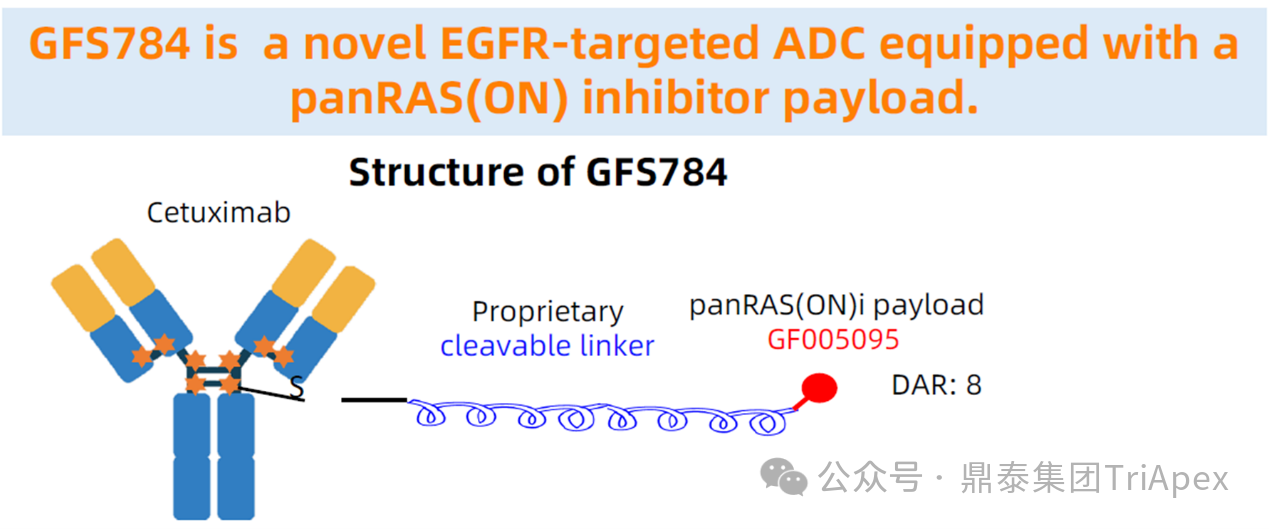 GFS784 is  a novel EGFR-targeted ADC equipped with a panRAS(ON) inhibitor payload.

Structure of GFS784

Cetuximab

S

Proprietary
cleavable linker

panRAS(ON)i payload
GF005095

DAR: 8

公众号 · 鼎泰集团TriApex